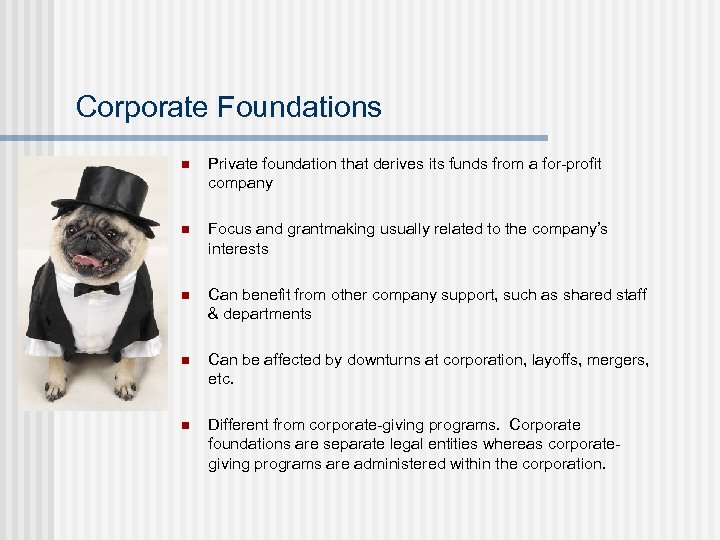 Corporate Foundations

- Private foundation that derives its funds from a for-profit company

- Focus and grantmaking usually related to the company's interests

- Can benefit from other company support, such as shared staff & departments

- Can be affected by downturns at corporation, layoffs, mergers, etc.

- Different from corporate-giving programs. Corporate foundations are separate legal entities whereas corporate-giving programs are administered within the corporation.